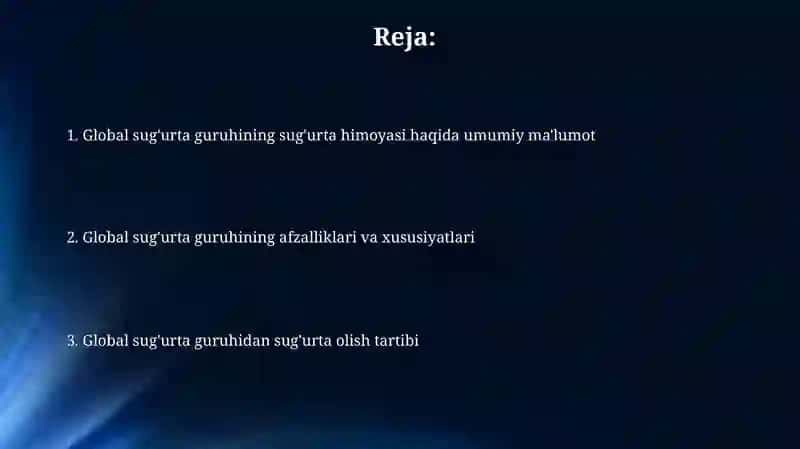 Reja:

1. Global sug'urta guruhining sug'urta himoyasi haqida umumiy ma'lumot

2. Global sug'urta guruhining afzalliklari va xususiyatlari

3. Global sug'urta guruhidan sug'urta olish tartibi